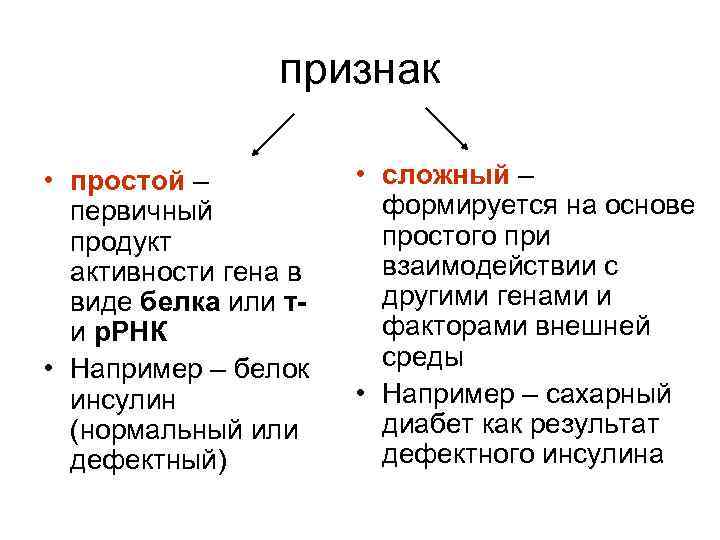 признак

• простой – первичный продукт активности гена в виде белка или т- и рРНК
• Например – белок инсулин (нормальный или дефектный)

• сложный – формируется на основе простого при взаимодействии с другими генами и факторами внешней среды
• Например – сахарный диабет как результат дефектного инсулина